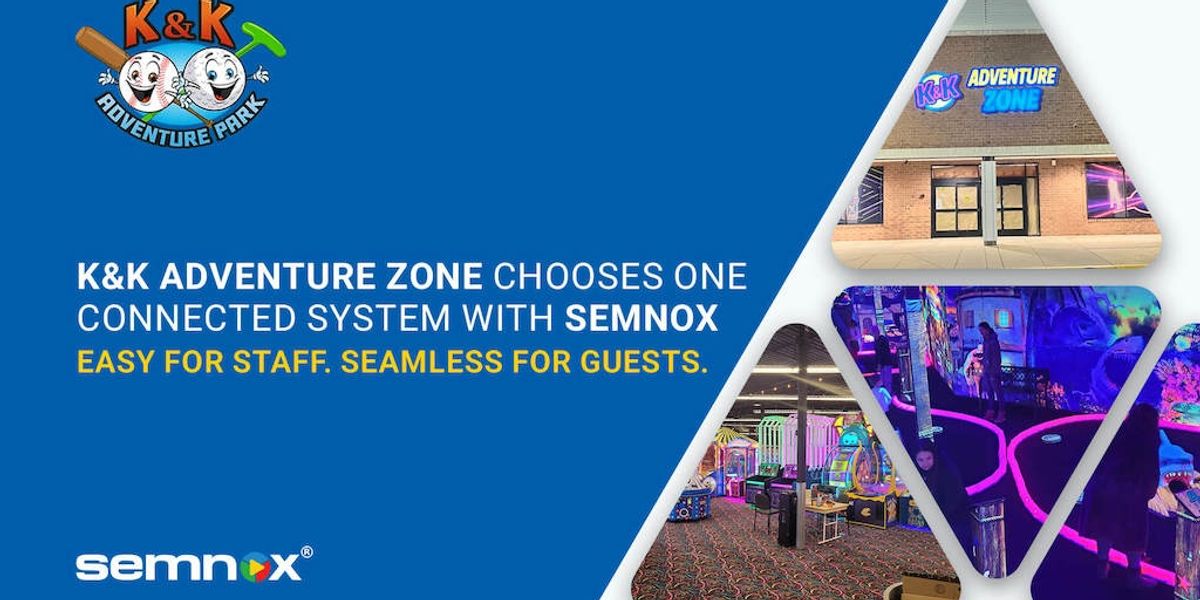 K&K
ADVENTURE PARK

K&K ADVENTURE ZONE

K&K ADVENTURE ZONE CHOOSES ONE CONNECTED SYSTEM WITH SEMNOX
EASY FOR STAFF. SEAMLESS FOR GUESTS.

semnox®